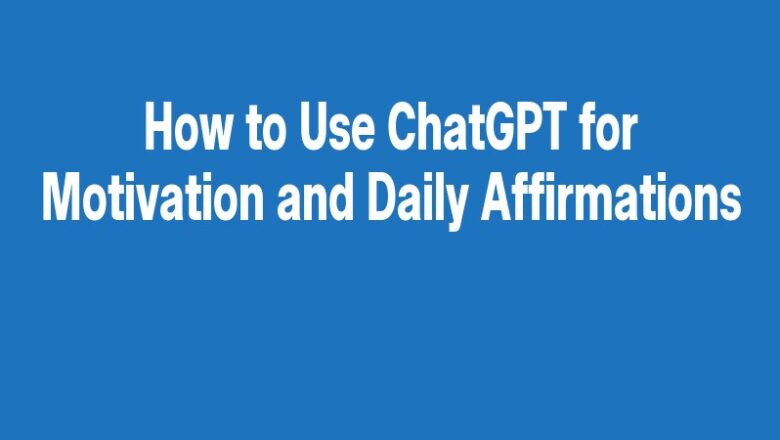 How to Use ChatGPT for Motivation and Daily Affirmations